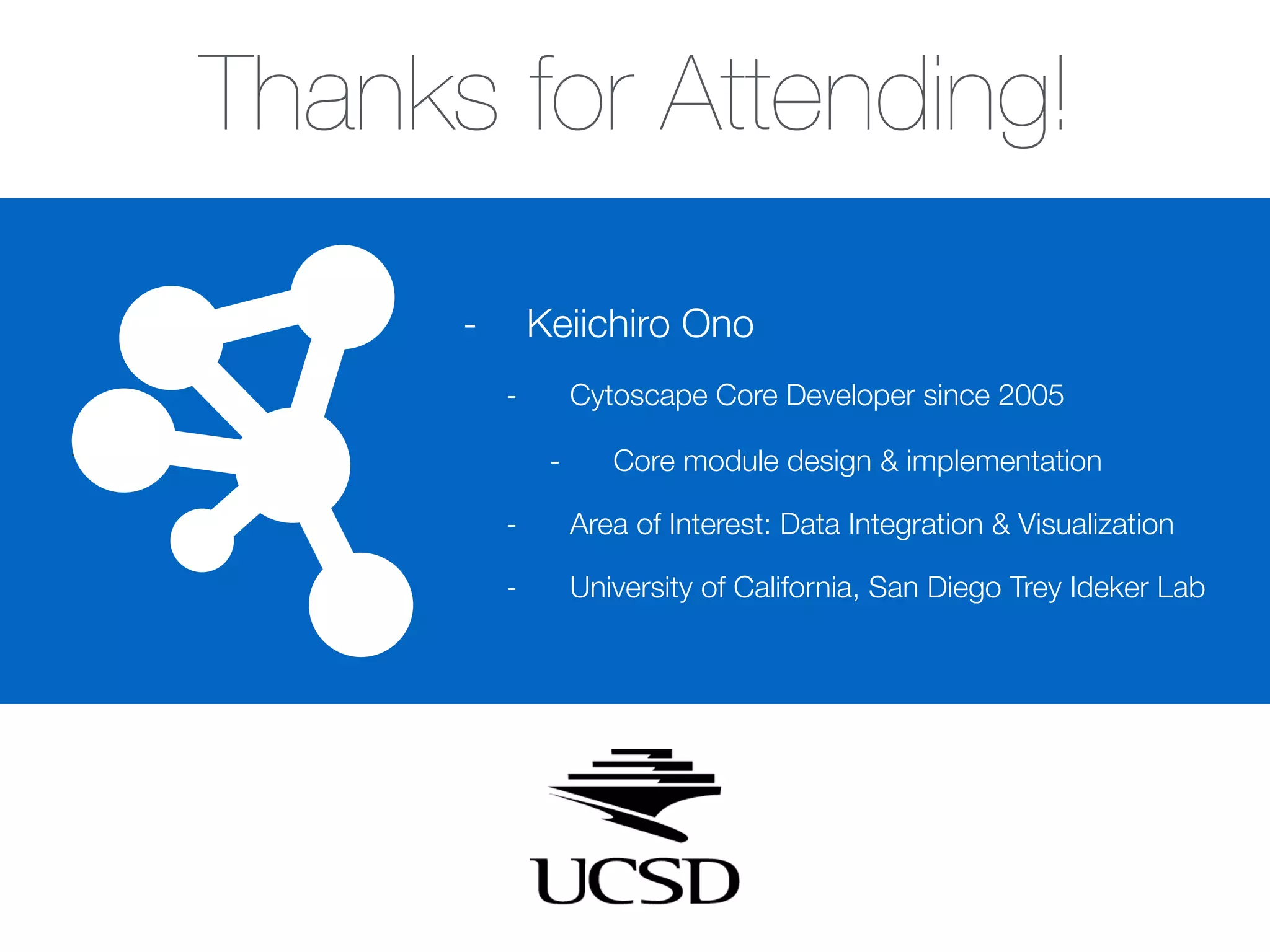 Thanks for Attending!

- Keiichiro Ono

- Cytoscape Core Developer since 2005

- Core module design & implementation

- Area of Interest: Data Integration & Visualization

- University of California, San Diego Trey Ideker Lab

UCSD